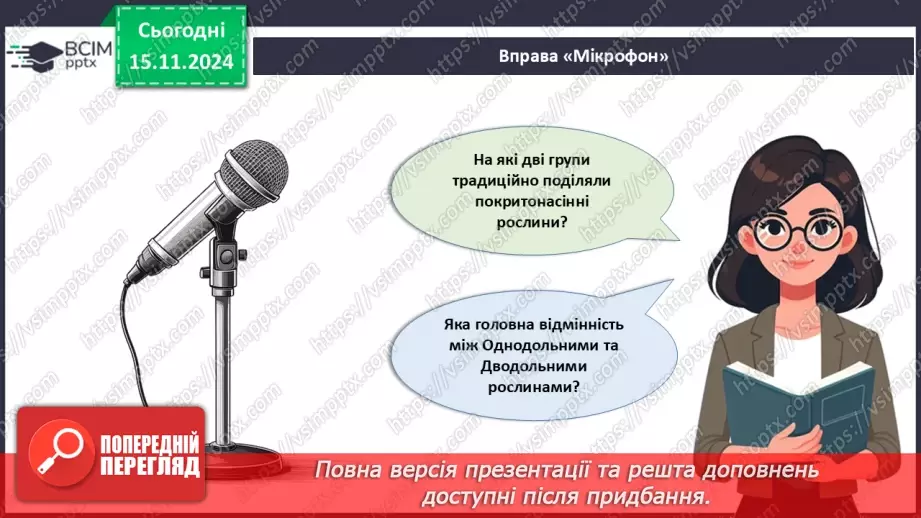 ВСІМ pptx

Сьогодні 15.11.2024

Вправа «Мікрофон»

На які дві групи традиційно поділяли покритонасінні рослини?

Яка головна відмінність між Однодольними та Дводольними рослинами?

ПОПЕРЕДНІЙ ПЕРЕГЛЯД

Повна версія презентації та решта доповнень доступні після придбання.

https://vsimpptx.com